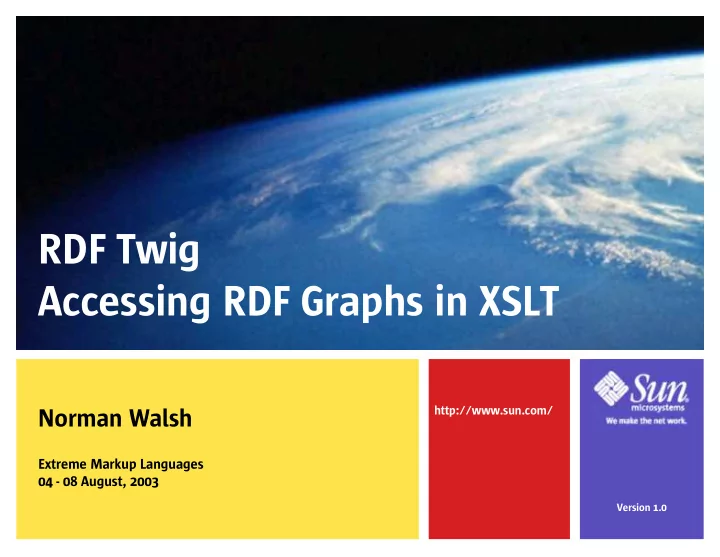 RDF Twig
Accessing RDF Graphs in XSLT

Norman Walsh

Extreme Markup Languages
04 - 08 August, 2003

http://www.sun.com/

Sun microsystems
We make the net work.

Version 1.0